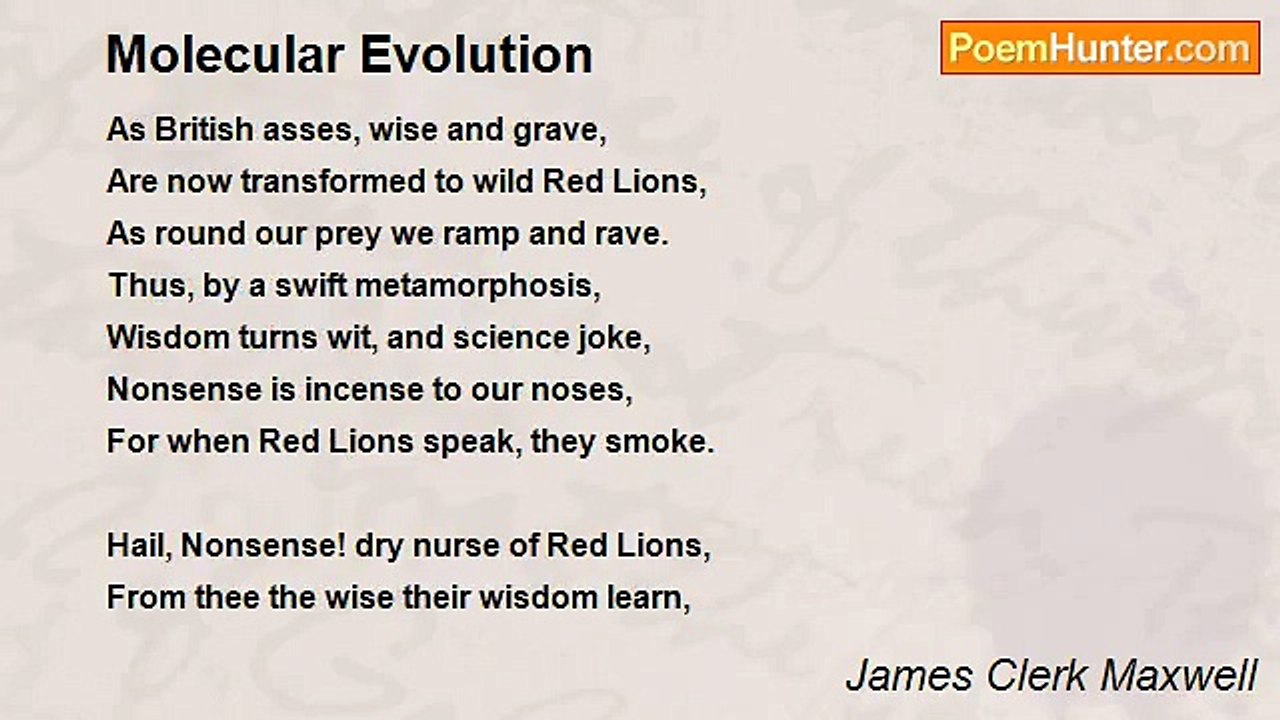 Molecular Evolution

PoemHunter.com

As British asses, wise and grave,
Are now transformed to wild Red Lions,
As round our prey we ramp and rave.
Thus, by a swift metamorphosis,
Wisdom turns wit, and science joke,
Nonsense is incense to our noses,
For when Red Lions speak, they smoke.

Hail, Nonsense! dry nurse of Red Lions,
From thee the wise their wisdom learn,

James Clerk Maxwell